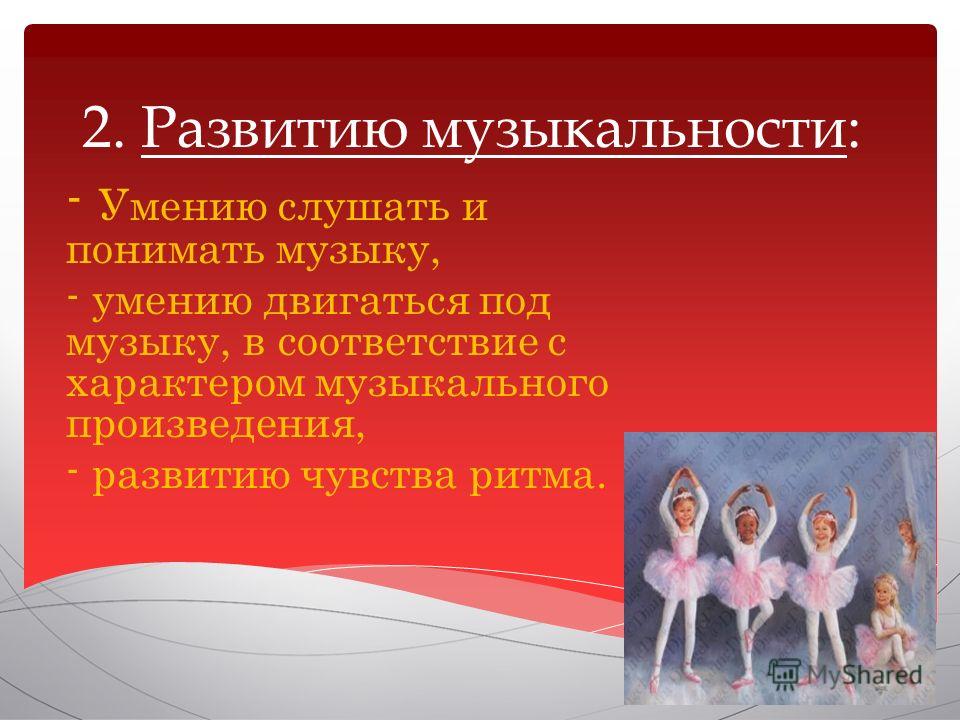 2. Развитию музыкальности:

- Умению слушать и понимать музыку,

- умению двигаться под музыку, в соответствие с характером музыкального произведения,

- развитию чувства ритма.

MyShared